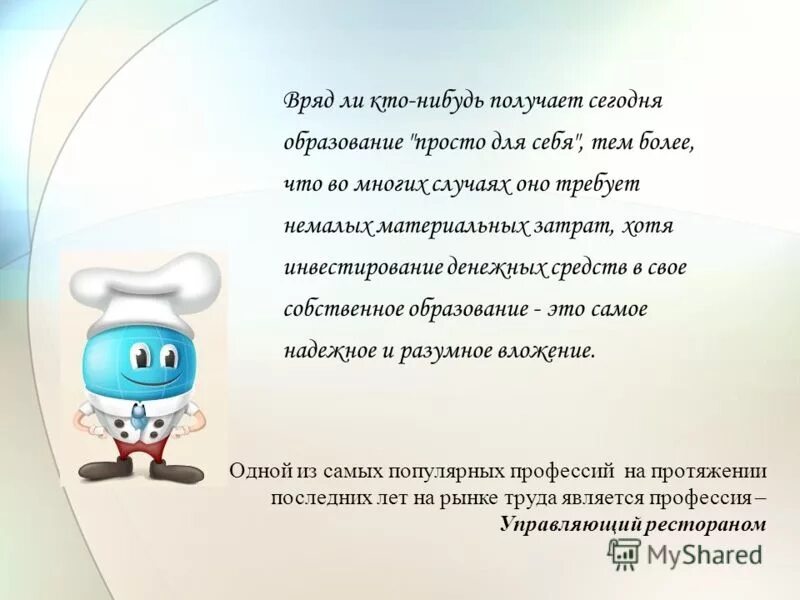 Вряд ли кто-нибудь получает сегодня образование "просто для себя", тем более, что во многих случаях оно требует немалых материальных затрат, хотя инвестирование денежных средств в свое собственное образование - это самое надежное и разумное вложение.

Одной из самых популярных профессий на протяжении последних лет на рынке труда является профессия – Управляющий рестораном

MyShared